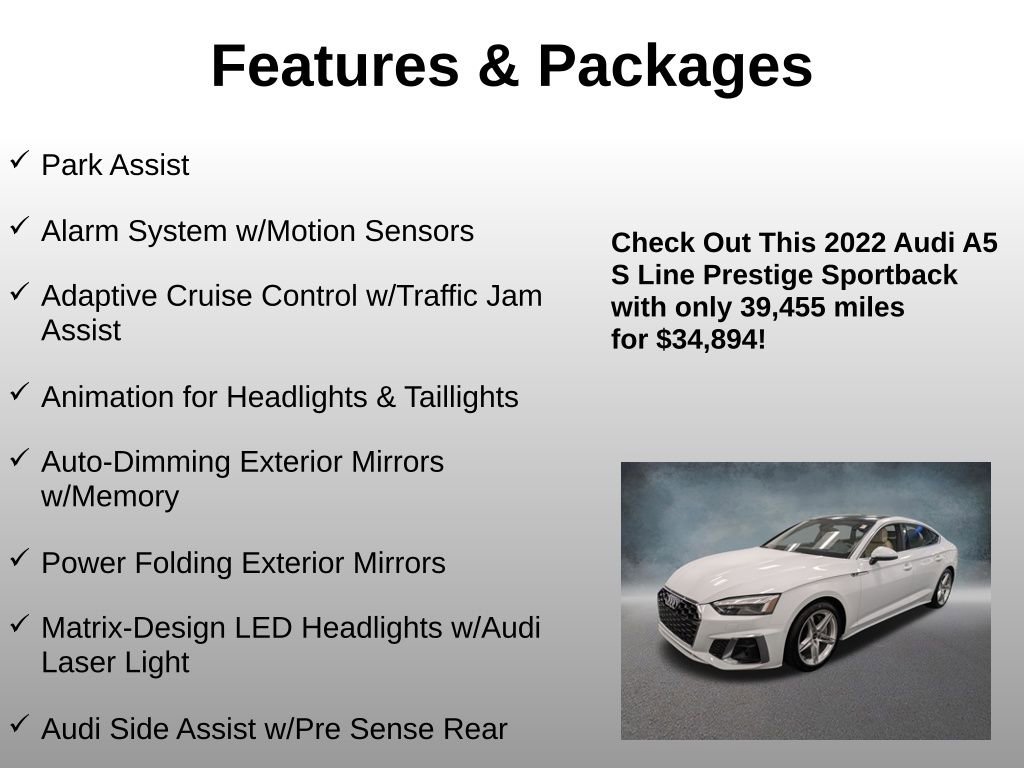 Features & Packages

✓ Park Assist

✓ Alarm System w/Motion Sensors

✓ Adaptive Cruise Control w/Traffic Jam Assist

✓ Animation for Headlights & Taillights

✓ Auto-Dimming Exterior Mirrors w/Memory

✓ Power Folding Exterior Mirrors

✓ Matrix-Design LED Headlights w/Audi Laser Light

✓ Audi Side Assist w/Pre Sense Rear

Check Out This 2022 Audi A5 S Line Prestige Sportback with only 39,455 miles for $34,894!